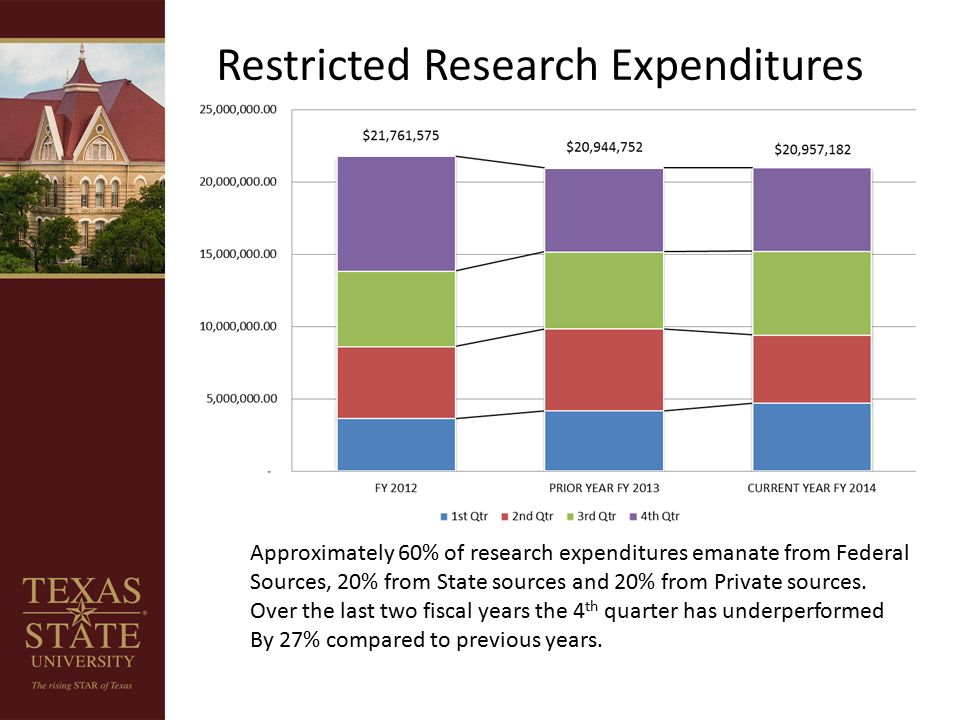 Restricted Research Expenditures

25,000,000.00
20,000,000.00
15,000,000.00
10,000,000.00
5,000,000.00
-

$21,761,575
$20,944,752
$20,957,182

FY 2012
PRIOR YEAR FY 2013
CURRENT YEAR FY 2014

1st Qtr 2nd Qtr 3rd Qtr 4th Qtr

Approximately 60% of research expenditures emanate from Federal Sources, 20% from State sources and 20% from Private sources. Over the last two fiscal years the 4$^{th}$ quarter has underperformed By 27% compared to previous years.

TEXAS STATE UNIVERSITY
The rising STAR of Texas